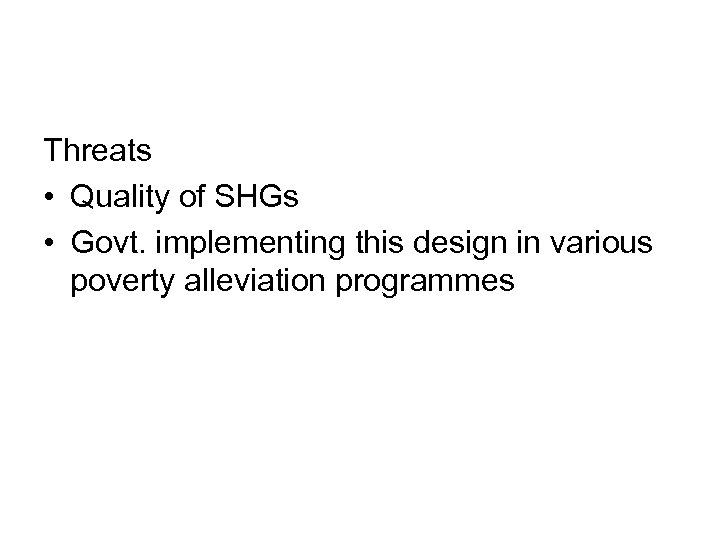 Threats
• Quality of SHGs
• Govt. implementing this design in various poverty alleviation programmes